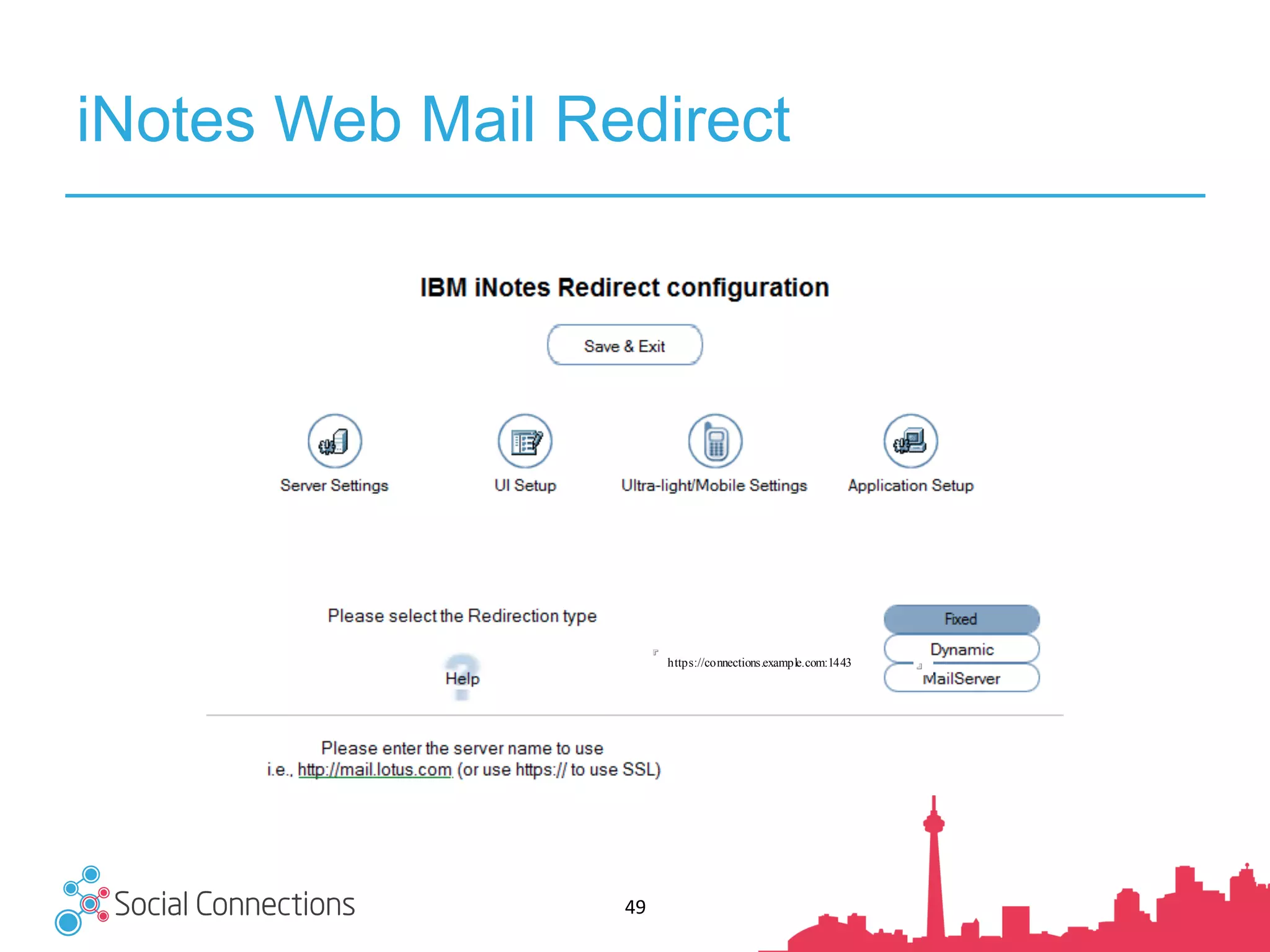 iNotes Web Mail Redirect

IBM iNotes Redirect configuration

Save & Exit

Server Settings

UI Setup

Ultra-light/Mobile Settings

Application Setup

Please select the Redirection type

Help

https://connections.example.com:1443

Fixed

Dynamic

MailServer

Please enter the server name to use
i.e., http://mail.lotus.com (or use https:// to use SSL)

Social Connections

49